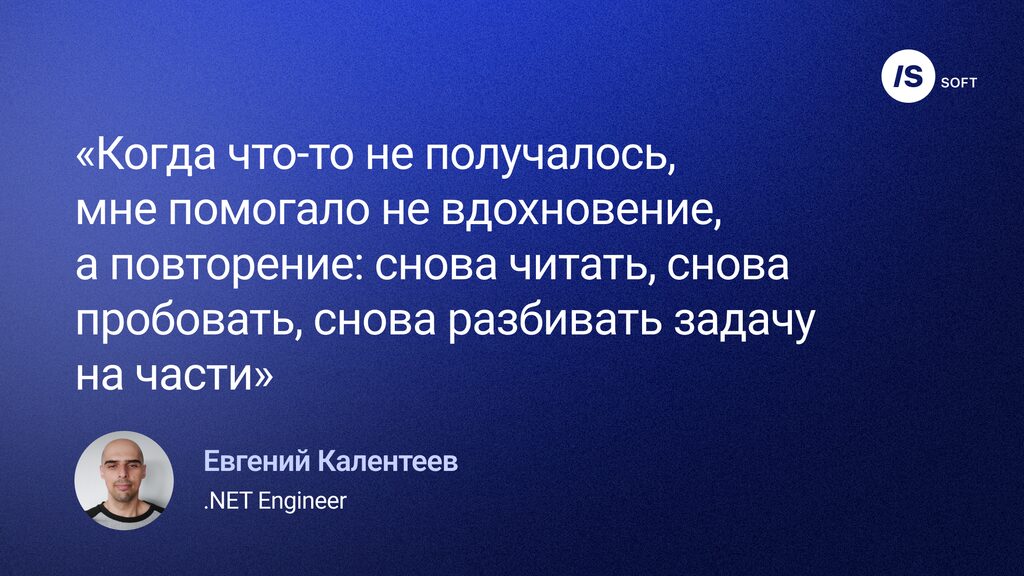 /S SOFT

«Когда что-то не получалось, мне помогало не вдохновение, а повторение: снова читать, снова пробовать, снова разбивать задачу на части»

Евгений Калентеев
.NET Engineer